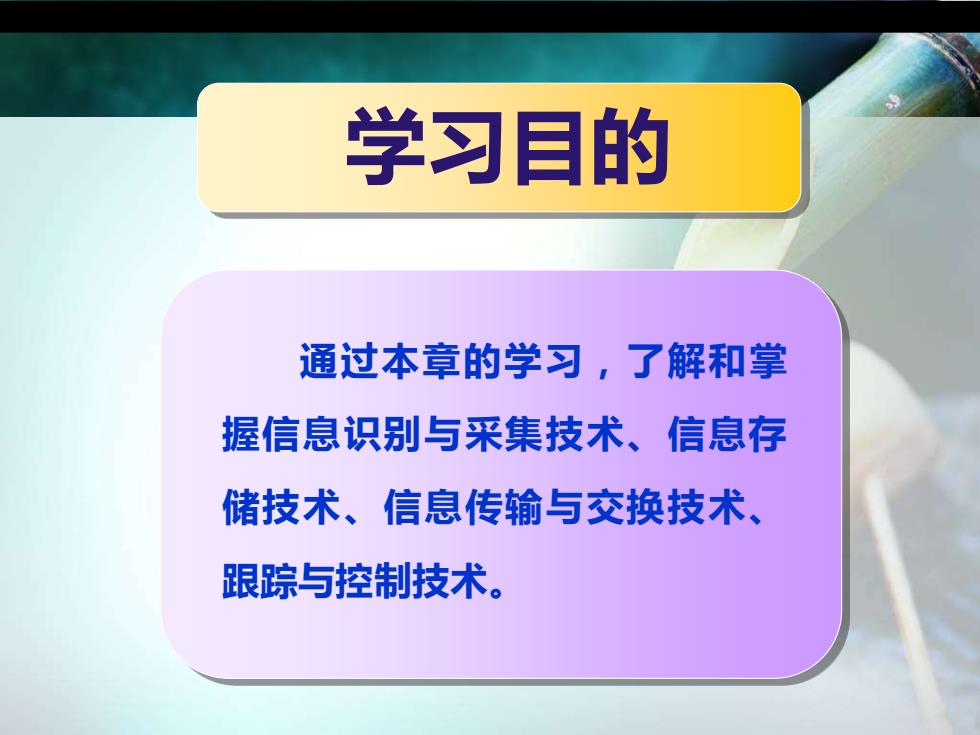 学习目的

通过本章的学习，了解和掌握信息识别与采集技术、信息存储技术、信息传输与交换技术、跟踪与控制技术。